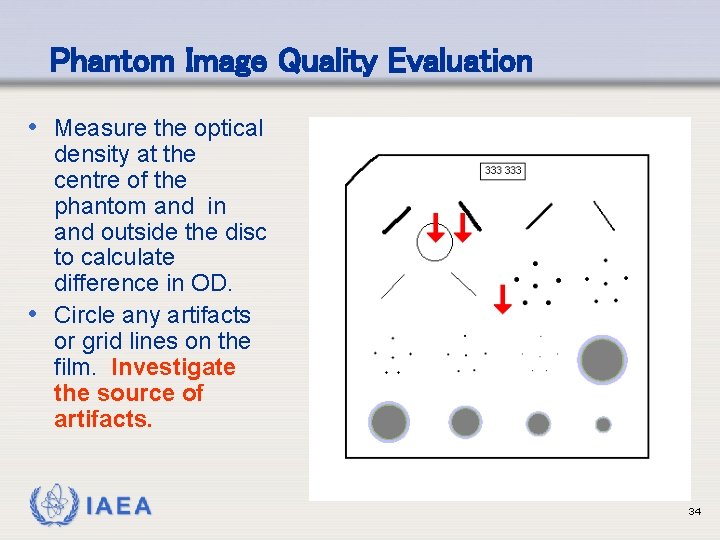 Phantom Image Quality Evaluation

• Measure the optical density at the centre of the phantom and in and outside the disc to calculate difference in OD.

• Circle any artifacts or grid lines on the film. Investigate the source of artifacts.

333 333

IAEA

34